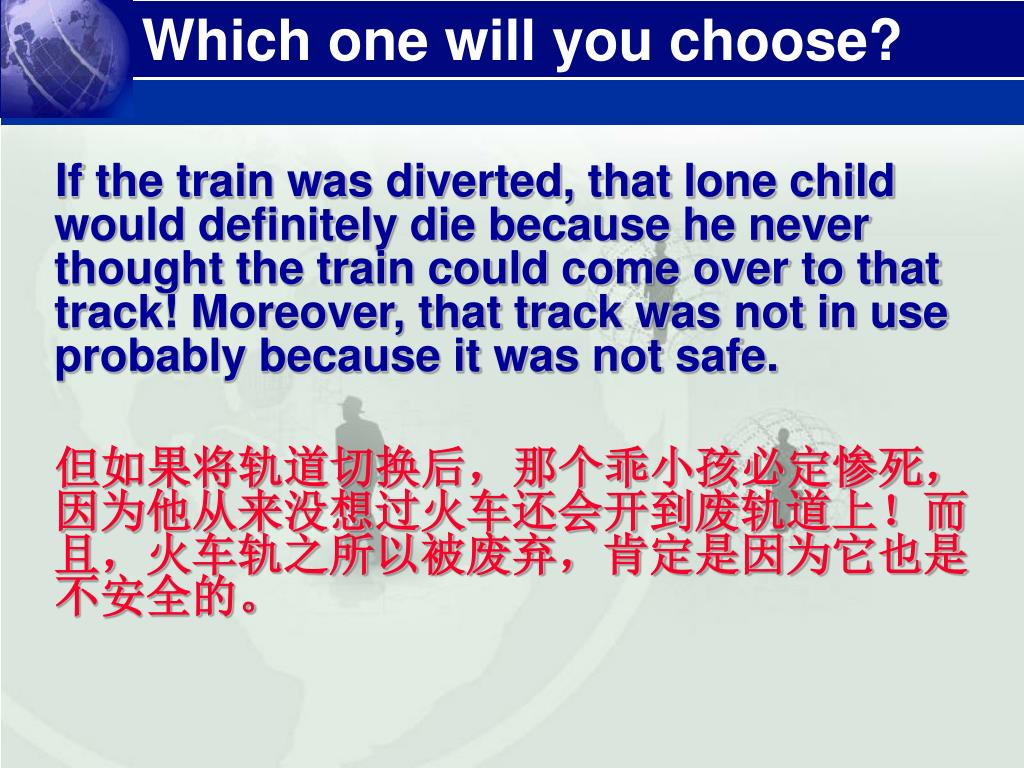 Which one will you choose?

If the train was diverted, that lone child would definitely die because he never thought the train could come over to that track! Moreover, that track was not in use probably because it was not safe.

但如果将轨道切换后，那个乖小孩必定惨死，因为他从来没想过火车还会开到废轨道上！而且，火车轨之所以被废弃，肯定是因为它也是不安全的。